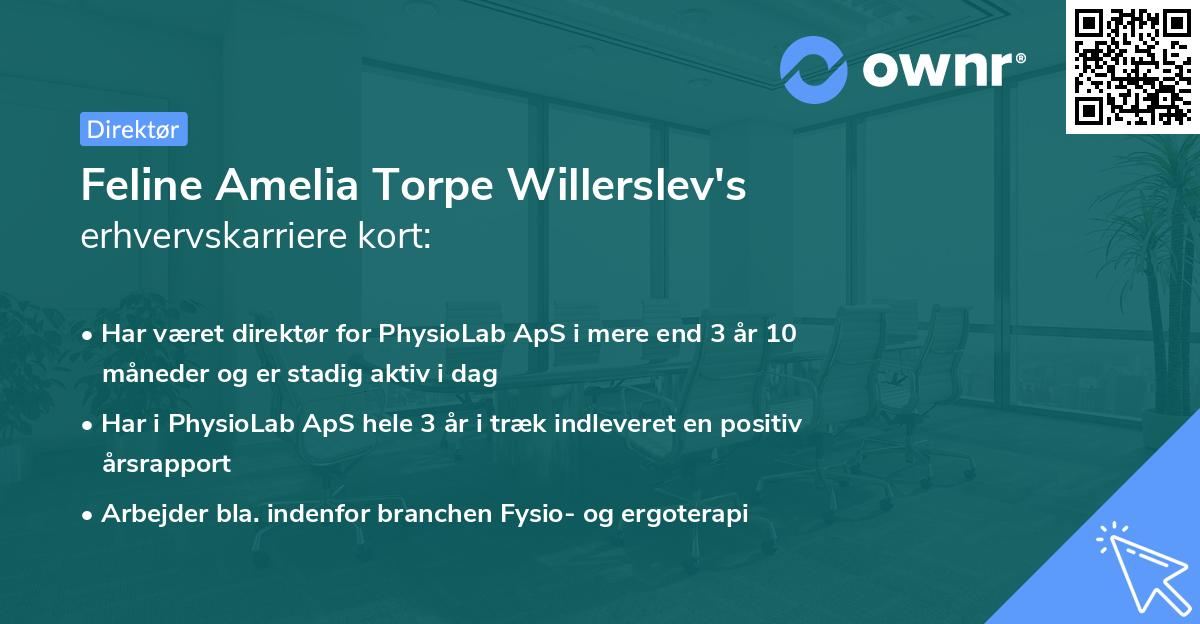 ownr®

Direktør

Feline Amelia Torpe Willerslev's
erhvervskarriere kort:

• Har været direktør for PhysioLab ApS i mere end 3 år 10 måneder og er stadig aktiv i dag
• Har i PhysioLab ApS hele 3 år i træk indleveret en positiv årsrapport
• Arbejder bla. indenfor branchen Fysio- og ergoterapi